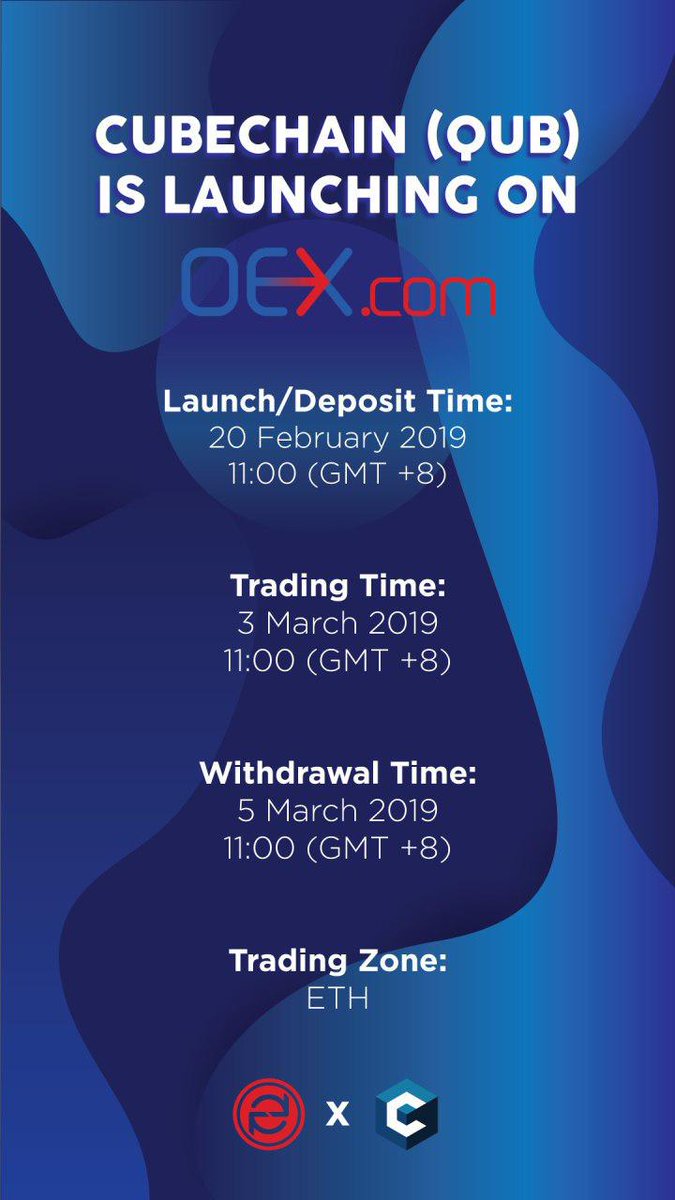 CUBECHAIN (QUB) IS LAUNCHING ON

OEX.com

Launch/Deposit Time:
20 February 2019
11:00 (GMT +8)

Trading Time:
3 March 2019
11:00 (GMT +8)

Withdrawal Time:
5 March 2019
11:00 (GMT +8)

Trading Zone:
ETH

X